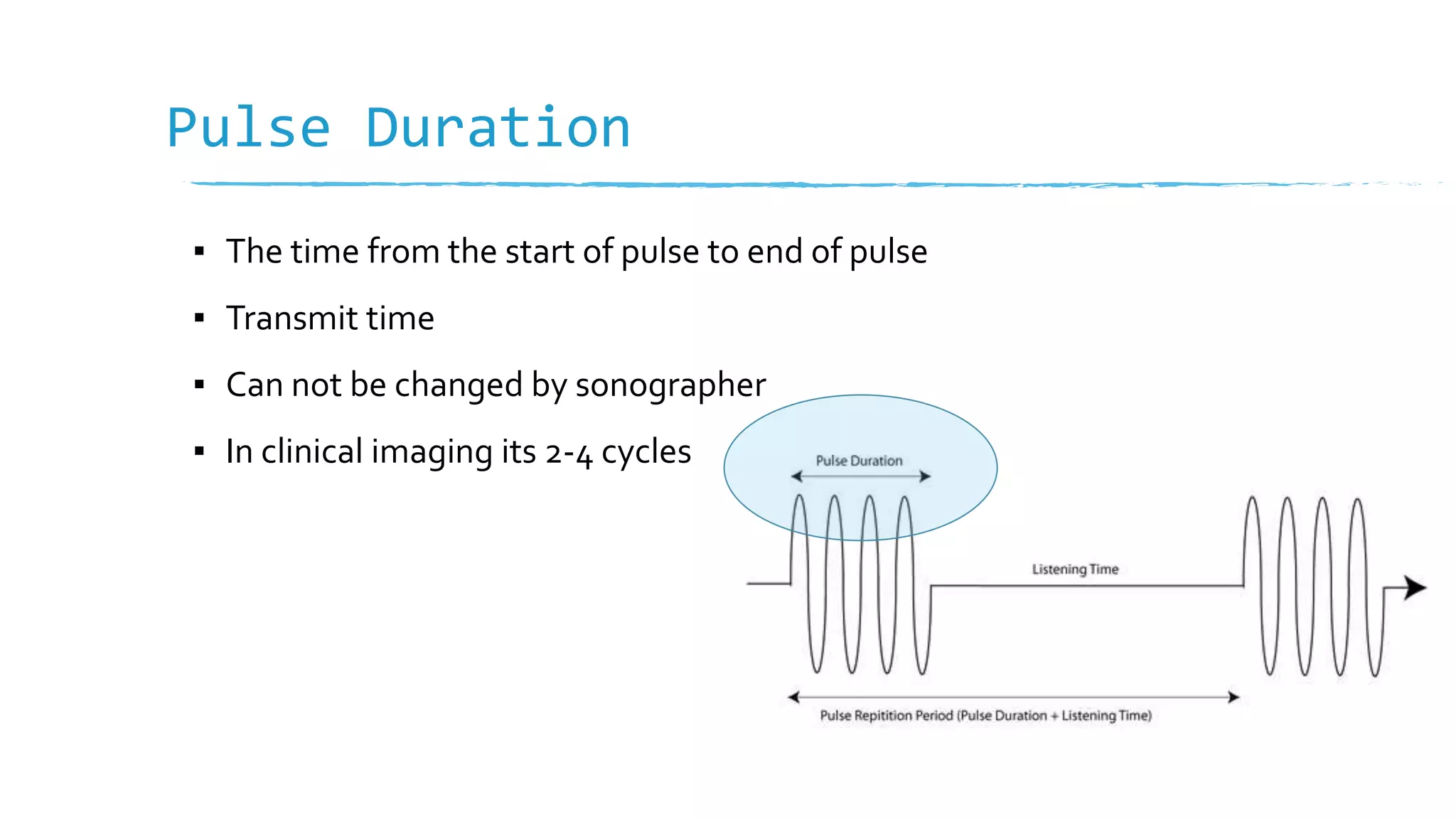 Pulse Duration

▪ The time from the start of pulse to end of pulse

▪ Transmit time

▪ Can not be changed by sonographer

▪ In clinical imaging its 2-4 cycles

Pulse Duration

Listening Time

Pulse Repitition Period (Pulse Duration + Listening Time)